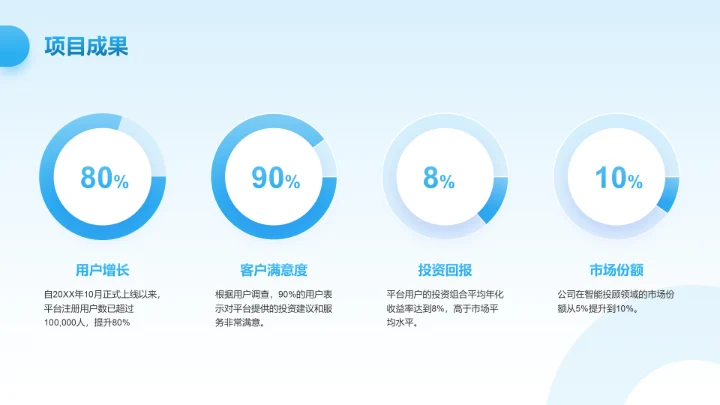 项目成果

80%

用户增长

自20XX年10月正式上线以来，平台注册用户数已超过100,000人，提升80%

90%

客户满意度

根据用户调查，90%的用户表示对平台提供的投资建议和服务非常满意。

8%

投资回报

平台用户的投资组合平均年化收益率达到8%，高于市场平均水平。

10%

市场份额

公司在智能投顾领域的市场份额从5%提升到10%。